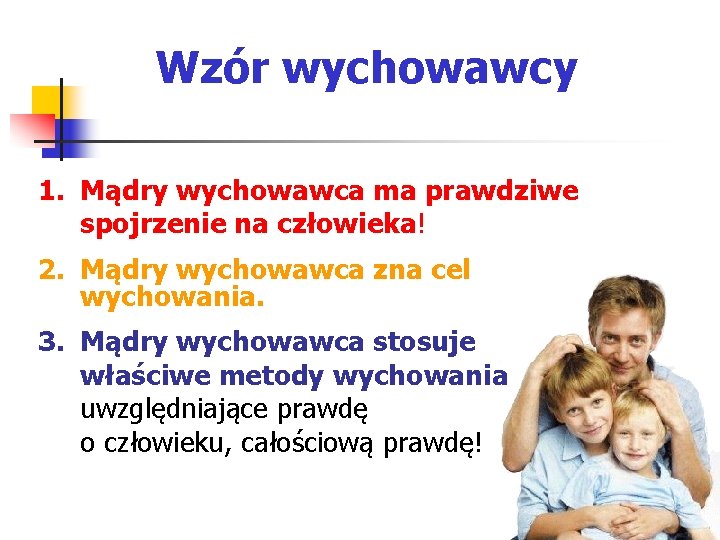 Wzór wychowawcy

1. Mądry wychowawca ma prawdziwe spojrzenie na człowieka!

2. Mądry wychowawca zna cel wychowania.

3. Mądry wychowawca stosuje właściwe metody wychowania uwzględniające prawdę o człowieku, całościową prawdę!